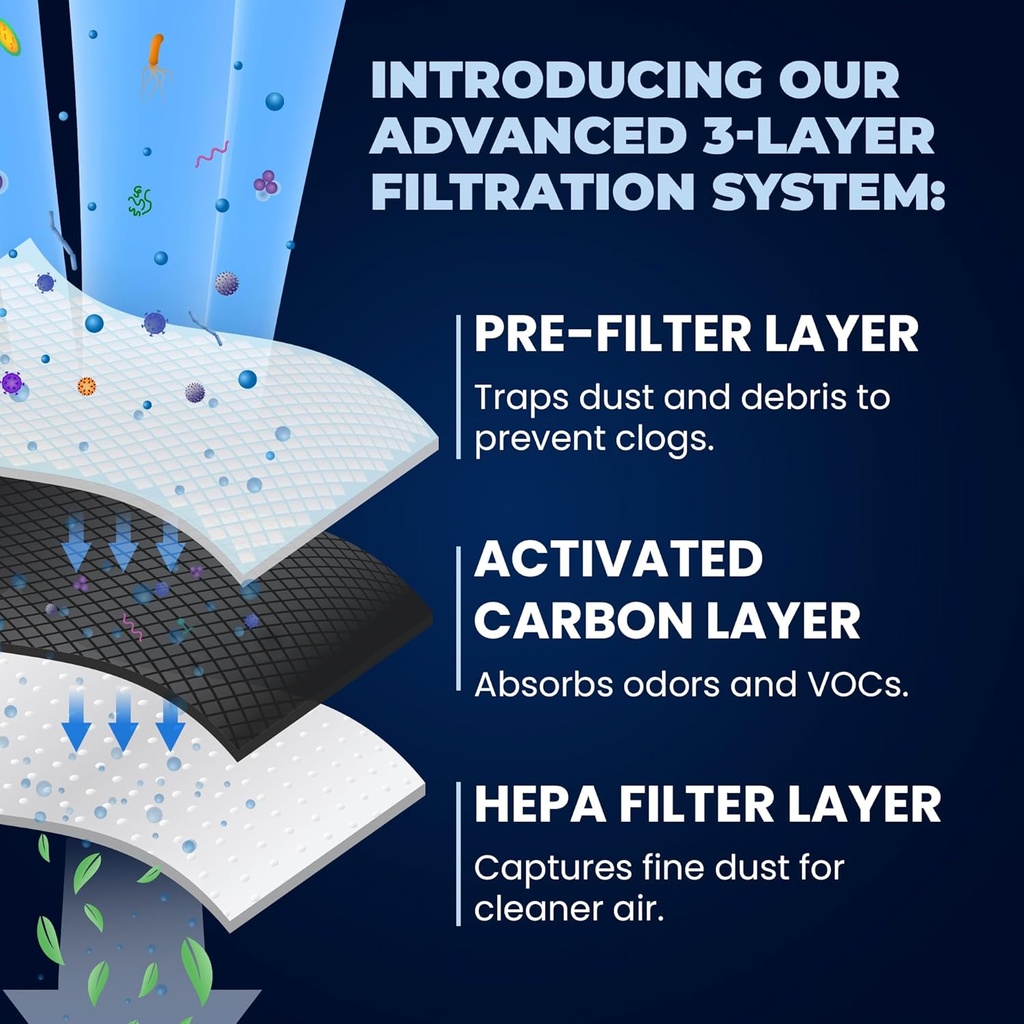 INTRODUCING OUR ADVANCED 3-LAYER FILTRATION SYSTEM:

PRE-FILTER LAYER

Traps dust and debris to prevent clogs.

ACTIVATED CARBON LAYER

Absorbs odors and VOCs.

HEPA FILTER LAYER

Captures fine dust for cleaner air.